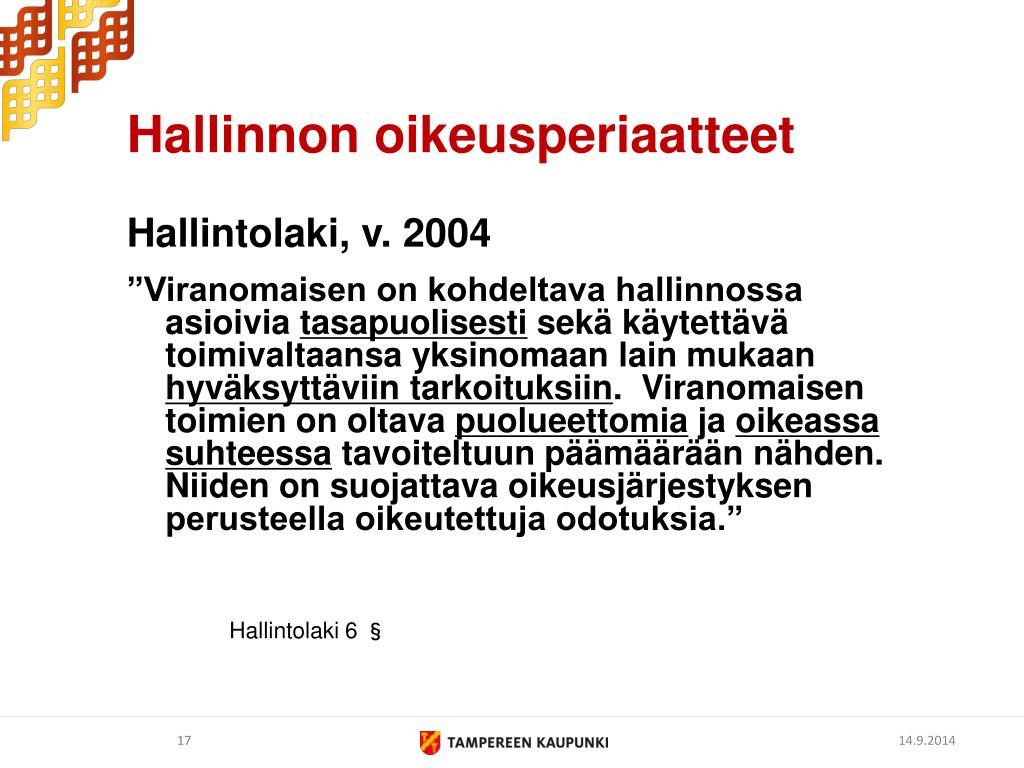 Hallinnon oikeusperiaatteet

Hallintolaki, v. 2004

”Viranomaisen on kohdeltava hallinnossa asioivia tasapuolisesti sekä käytettävä toimivaltaansa yksinomaan lain mukaan hyväksyttäviin tarkoituksiin. Viranomaisen toimien on oltava puolueettomia ja oikeassa suhteessa tavoiteltuun päämäärään nähden. Niiden on suojattava oikeusjärjestyksen perusteella oikeutettuja odotuksia.”

Hallintolaki 6 §

17

TAMPEREEN KAUPUNKI

14.9.2014